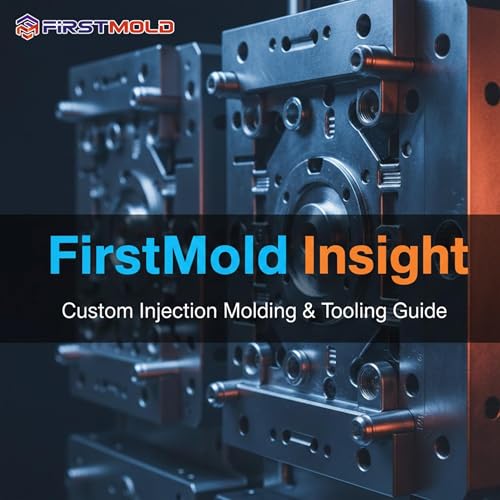 FIRSTMOLD

FirstMold Insight

Custom Injection Molding & Tooling Guide